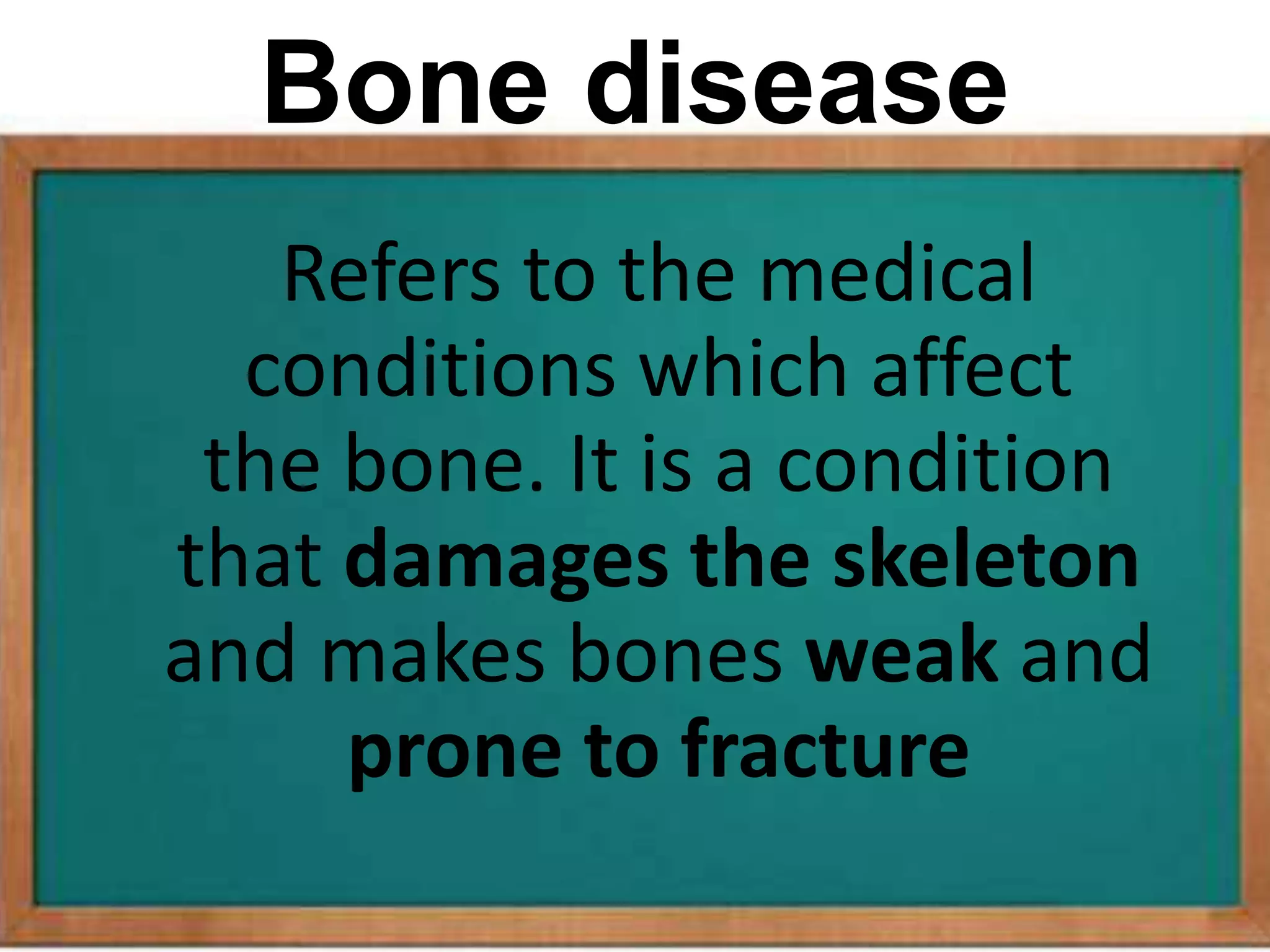 Bone disease

Refers to the medical conditions which affect the bone. It is a condition that damages the skeleton and makes bones weak and prone to fracture